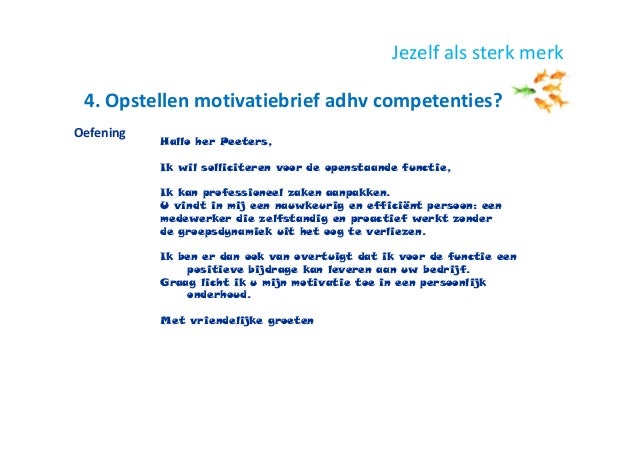 Jezelf als sterk merk

4. Opstellen motivatiebrief adhv competenties?

Oefening

Hallo her Peeters,

Ik wil solliciteren voor de openstaande functie,

Ik kan professioneel zaken aanpakken.
U vindt in mij een nauwkeurig en efficiënt persoon: een medewerker die zelfstandig en proactief werkt zonder de groepsdynamiek uit het oog te verliezen.

Ik ben er dan ook van overtuigt dat ik voor de functie een positieve bijdrage kan leveren aan uw bedrijf.
Graag licht ik u mijn motivatie toe in een persoonlijk onderhoud.

Met vriendelijke groeten